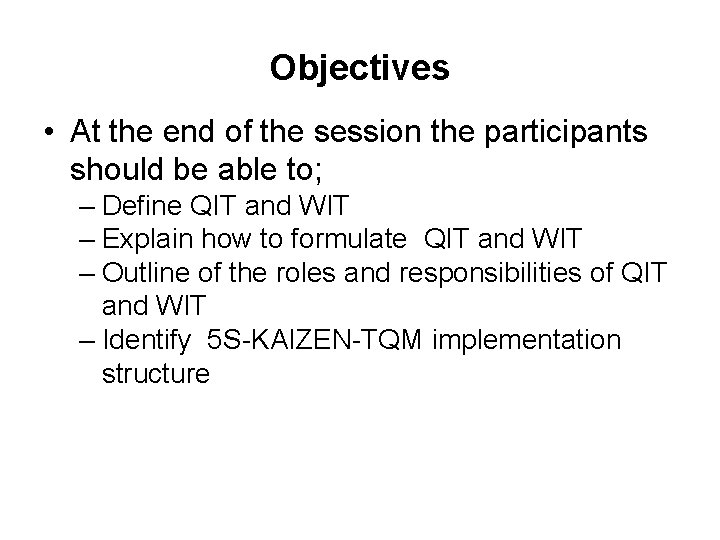 Objectives

• At the end of the session the participants should be able to;
– Define QIT and WIT
– Explain how to formulate QIT and WIT
– Outline of the roles and responsibilities of QIT and WIT
– Identify 5S-KAIZEN-TQM implementation structure